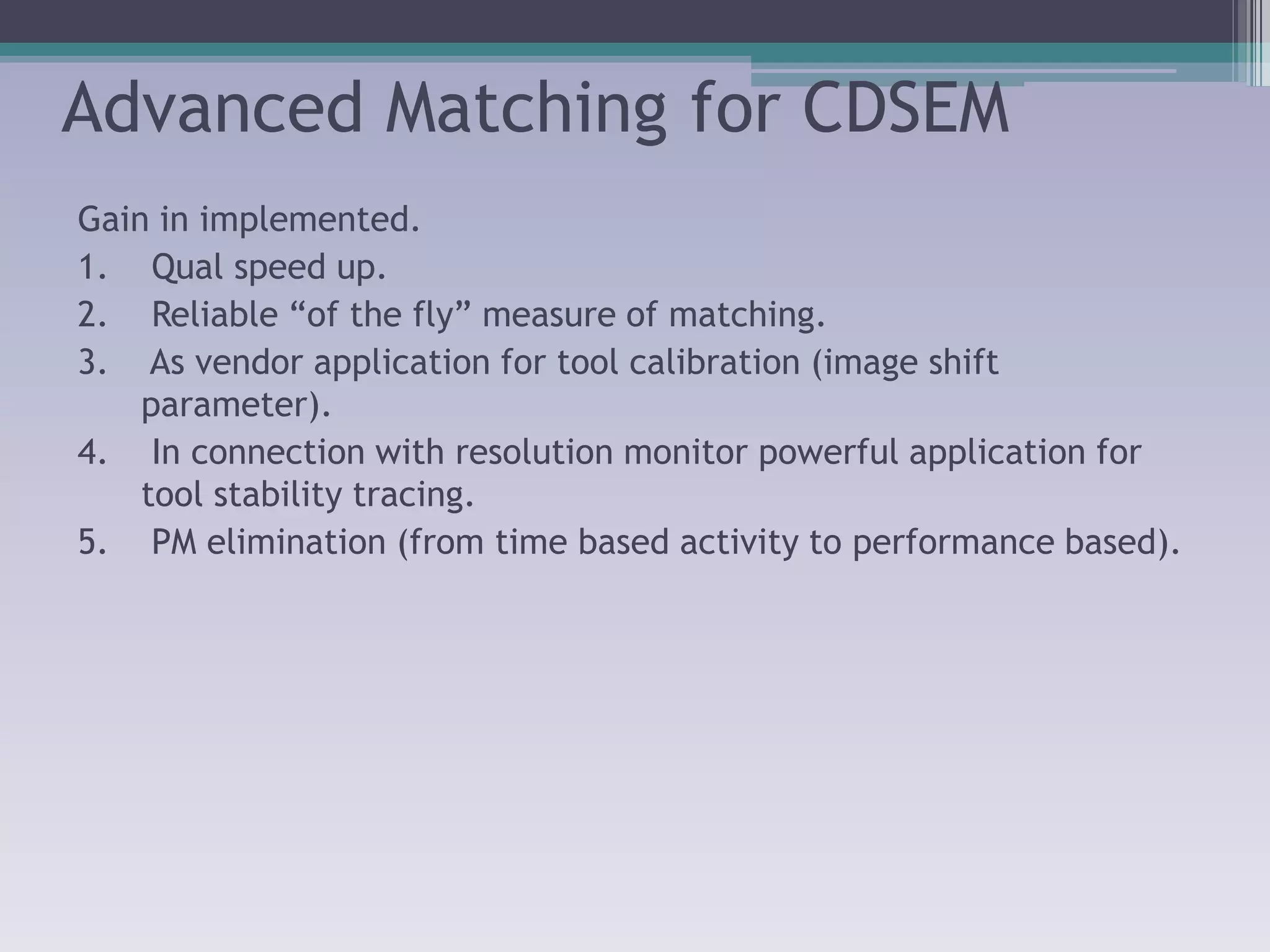 Advanced Matching for CDSEM

Gain in implemented.

1. Qual speed up.
2. Reliable “of the fly” measure of matching.
3. As vendor application for tool calibration (image shift parameter).
4. In connection with resolution monitor powerful application for tool stability tracing.
5. PM elimination (from time based activity to performance based).